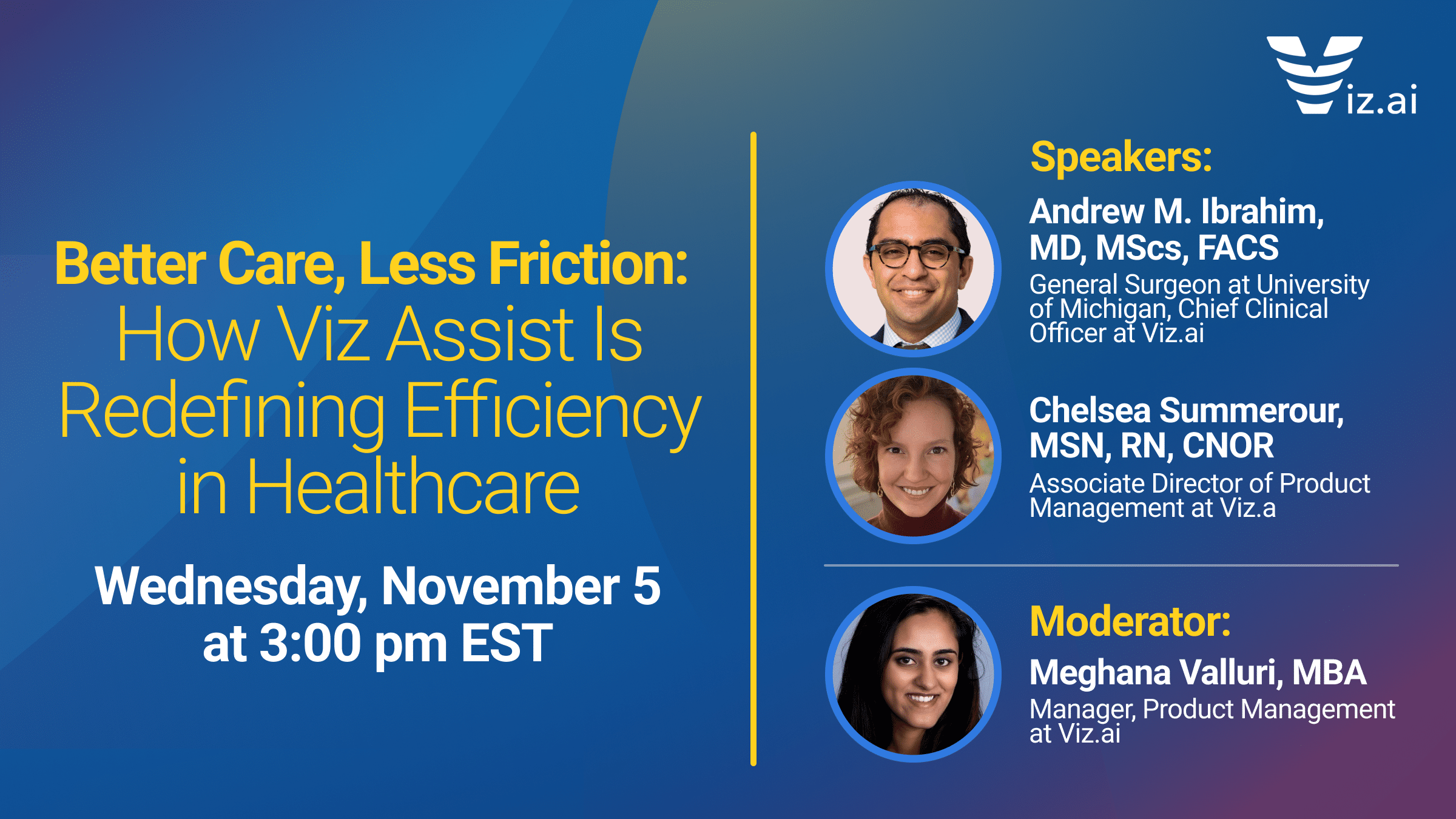 Viz.ai

Better Care, Less Friction: How Viz Assist Is Redefining Efficiency in Healthcare

Wednesday, November 5 at 3:00 pm EST

Speakers:

Andrew M. Ibrahim, MD, MScs, FACS
General Surgeon at University of Michigan, Chief Clinical Officer at Viz.ai

Chelsea Summerour, MSN, RN, CNOR
Associate Director of Product Management at Viz.a

Moderator:

Meghana Valluri, MBA
Manager, Product Management at Viz.ai